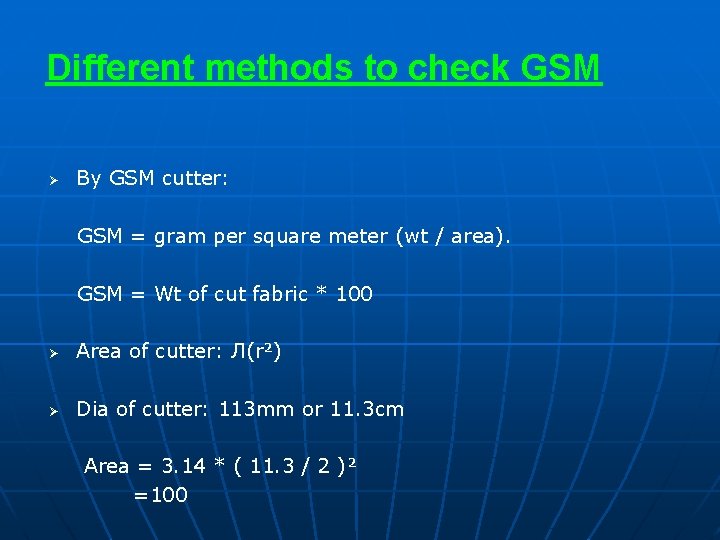 Different methods to check GSM

➢ By GSM cutter:

GSM = gram per square meter (wt / area).

GSM = Wt of cut fabric * 100

➢ Area of cutter: Л(r²)

➢ Dia of cutter: 113mm or 11.3cm

Area = 3.14 * ( 11.3 / 2 )²
=100